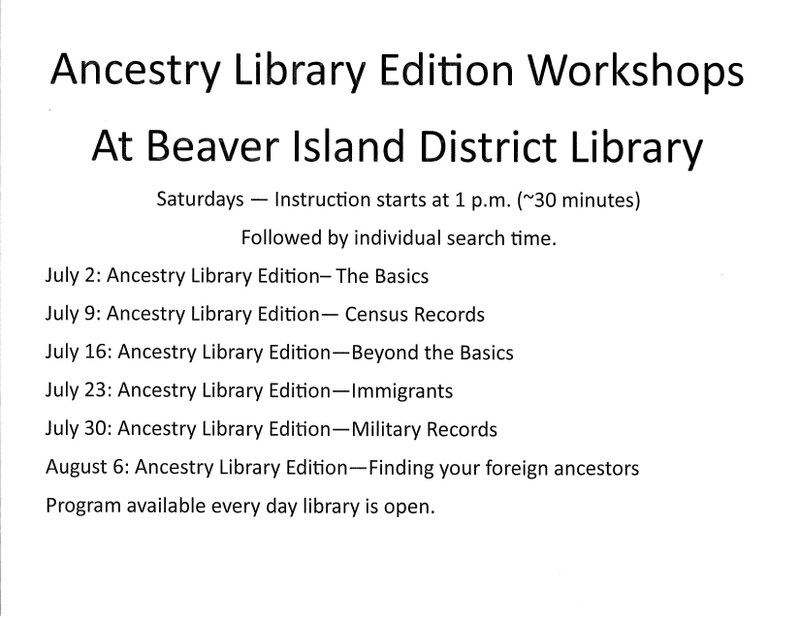 Ancestry Library Edition Workshops

At Beaver Island District Library

Saturdays — Instruction starts at 1 p.m. (~30 minutes)

Followed by individual search time.

July 2: Ancestry Library Edition– The Basics

July 9: Ancestry Library Edition— Census Records

July 16: Ancestry Library Edition—Beyond the Basics

July 23: Ancestry Library Edition—Immigrants

July 30: Ancestry Library Edition—Military Records

August 6: Ancestry Library Edition—Finding your foreign ancestors

Program available every day library is open.